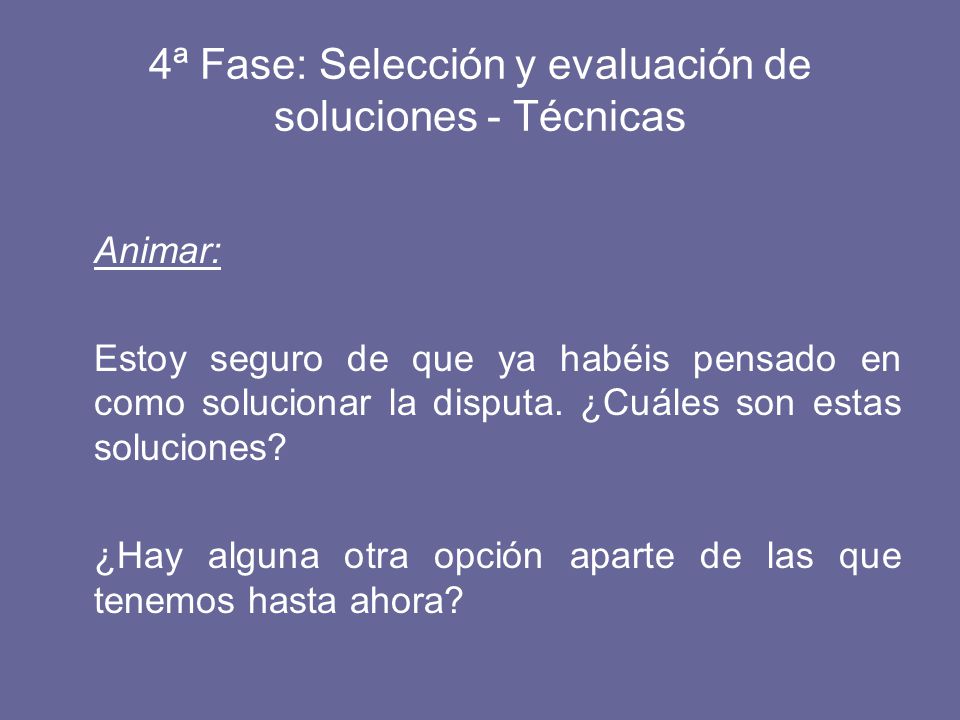 4ª Fase: Selección y evaluación de soluciones - Técnicas

Animar:

Estoy seguro de que ya habéis pensado en como solucionar la disputa. ¿Cuáles son estas soluciones?

¿Hay alguna otra opción aparte de las que tenemos hasta ahora?